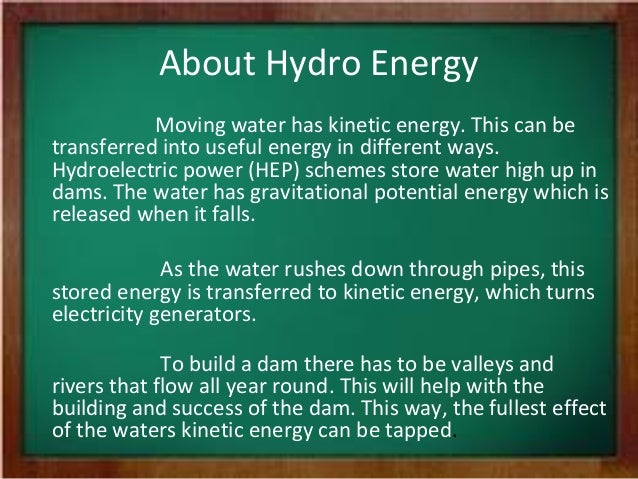 About Hydro Energy

Moving water has kinetic energy. This can be transferred into useful energy in different ways. Hydroelectric power (HEP) schemes store water high up in dams. The water has gravitational potential energy which is released when it falls.

As the water rushes down through pipes, this stored energy is transferred to kinetic energy, which turns electricity generators.

To build a dam there has to be valleys and rivers that flow all year round. This will help with the building and success of the dam. This way, the fullest effect of the waters kinetic energy can be tapped.